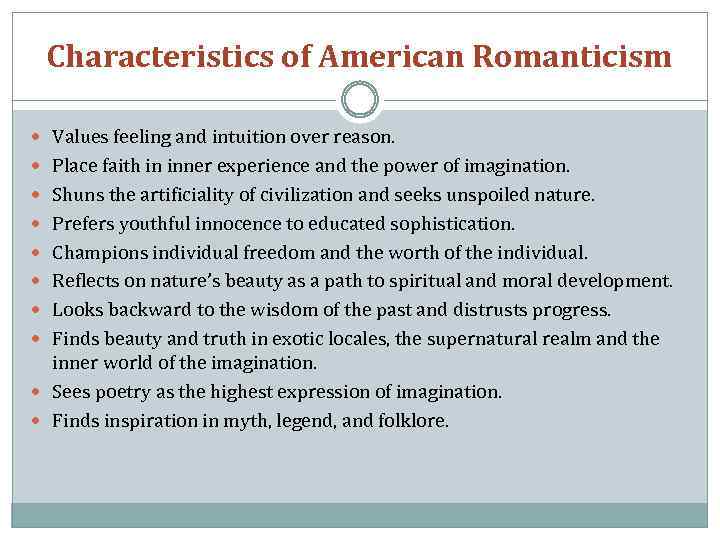 Characteristics of American Romanticism

- Values feeling and intuition over reason.
- Place faith in inner experience and the power of imagination.
- Shuns the artificiality of civilization and seeks unspoiled nature.
- Prefers youthful innocence to educated sophistication.
- Champions individual freedom and the worth of the individual.
- Reflects on nature's beauty as a path to spiritual and moral development.
- Looks backward to the wisdom of the past and distrusts progress.
- Finds beauty and truth in exotic locales, the supernatural realm and the inner world of the imagination.
- Sees poetry as the highest expression of imagination.
- Finds inspiration in myth, legend, and folklore.